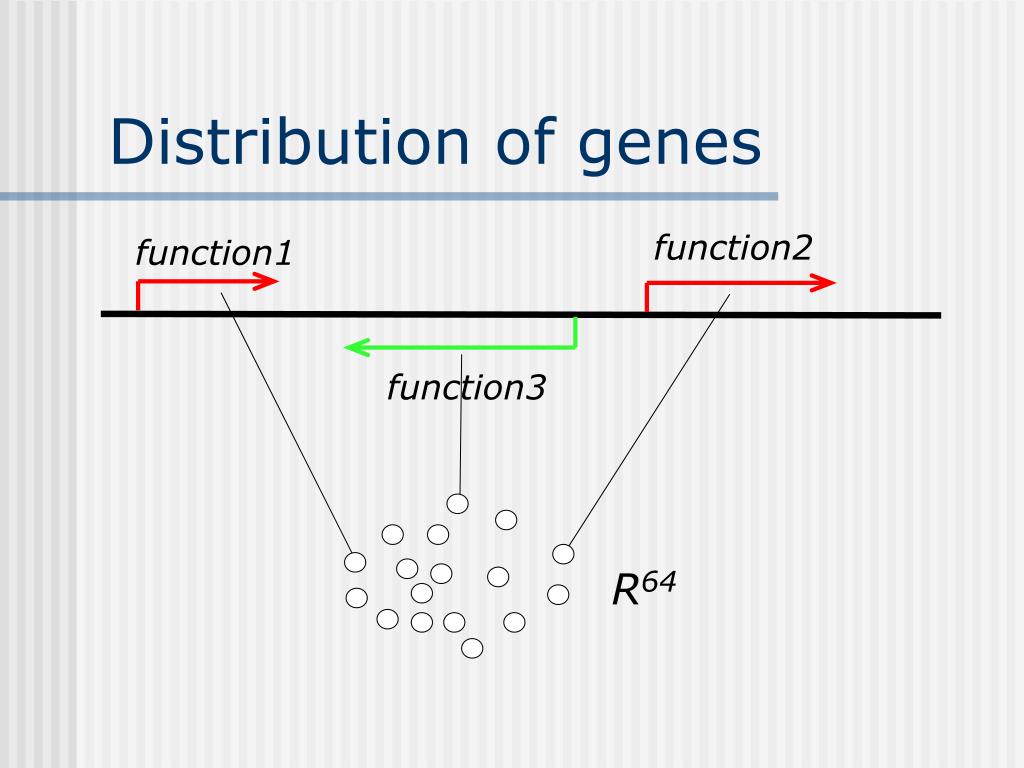 Distribution of genes

function1

function2

function3

$R^{64}$